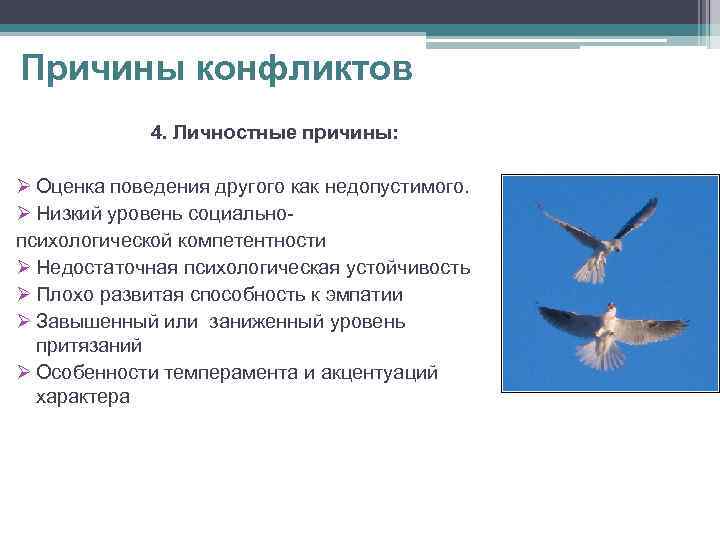 Причины конфликтов

4. Личностные причины:

➢ Оценка поведения другого как недопустимого.
➢ Низкий уровень социально-психологической компетентности
➢ Недостаточная психологическая устойчивость
➢ Плохо развитая способность к эмпатии
➢ Завышенный или заниженный уровень притязаний
➢ Особенности темперамента и акцентуаций характера